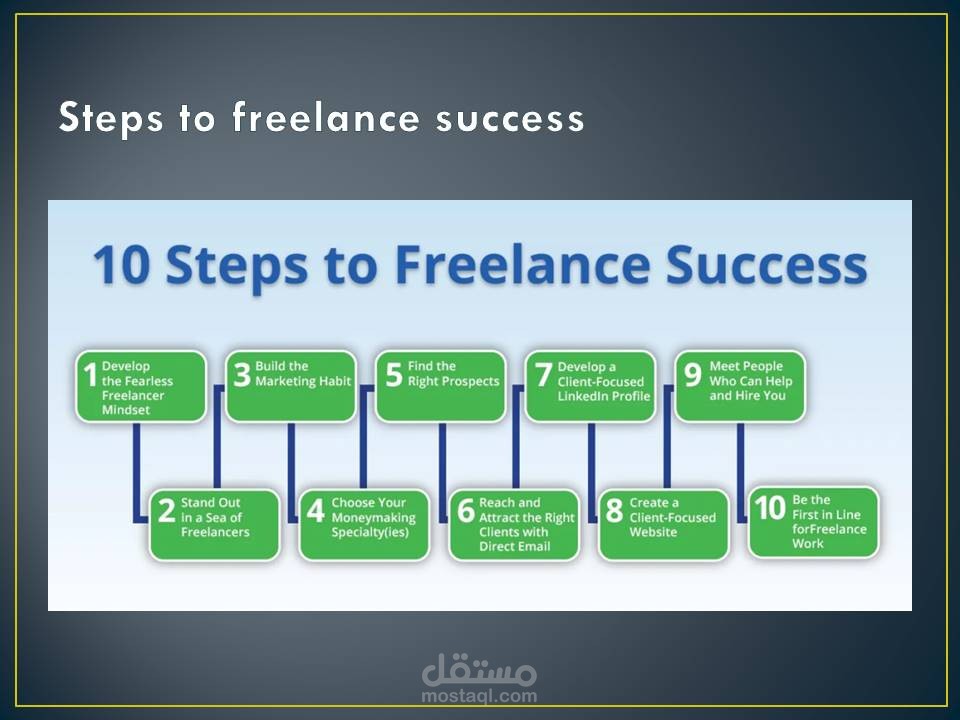 Steps to freelance success

10 Steps to Freelance Success

1 Develop the Fearless Freelancer Mindset

2 Stand Out in a Sea of Freelancers

3 Build the Marketing Habit

4 Choose Your Moneymaking Specialty(ies)

5 Find the Right Prospects

6 Reach and Attract the Right Clients with Direct Email

7 Develop a Client-Focused LinkedIn Profile

8 Create a Client-Focused Website

9 Meet People Who Can Help and Hire You

10 Be the First in Line forFreelance Work

مستقل
mostaql.com